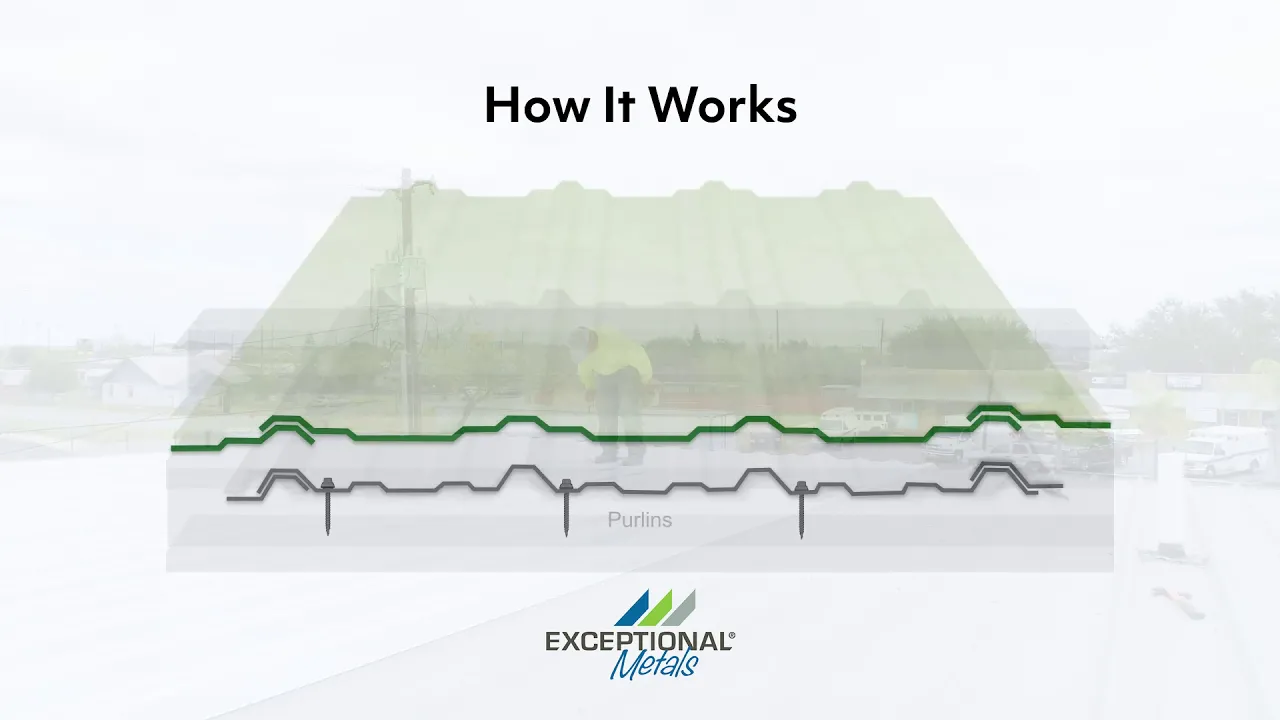 How It Works

Purlins

EXCEPTIONAL®
Metals